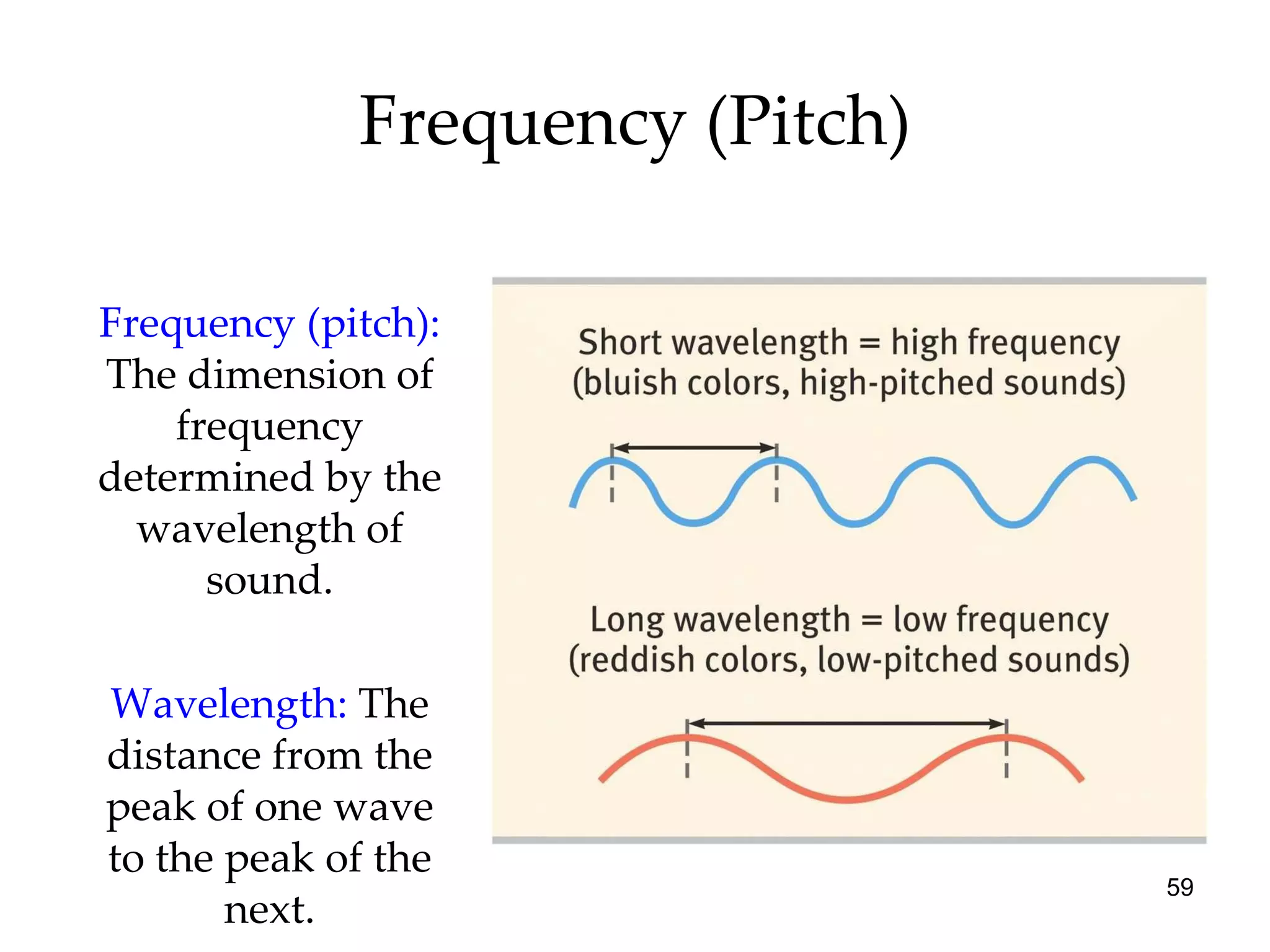 Frequency (Pitch)

Frequency (pitch): The dimension of frequency determined by the wavelength of sound.

Wavelength: The distance from the peak of one wave to the peak of the next.

Short wavelength = high frequency (bluish colors, high-pitched sounds)

Long wavelength = low frequency (reddish colors, low-pitched sounds)

59